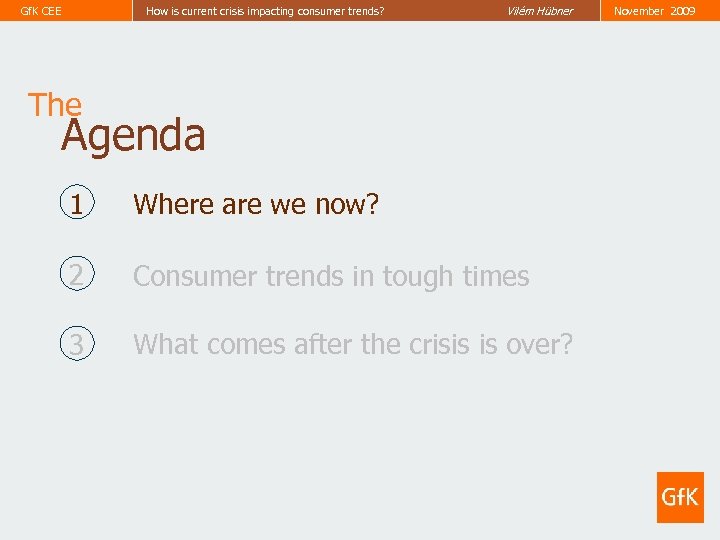 GfK CEE How is current crisis impacting consumer trends? Vilém Hübner November 2009

The Agenda

1 Where are we now?

2 Consumer trends in tough times

3 What comes after the crisis is over?

GfK